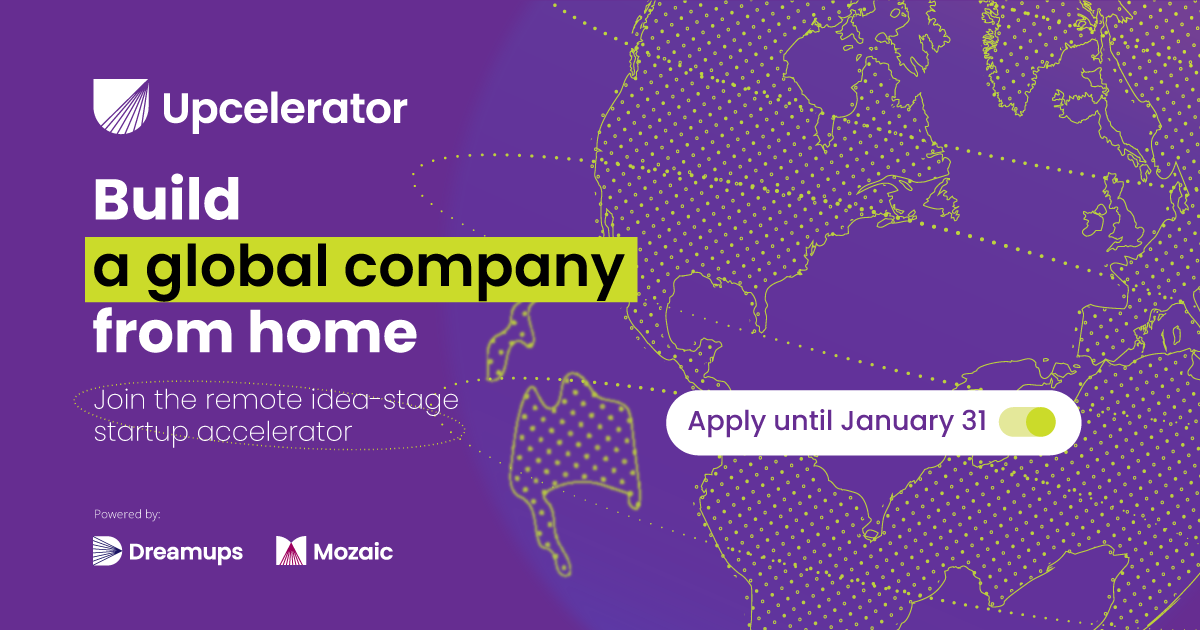 Upcelerator

Build
a global company
from home

Join the remote idea-stage startup accelerator

Apply until January 31

Powered by:

Dreamups

Mozaic